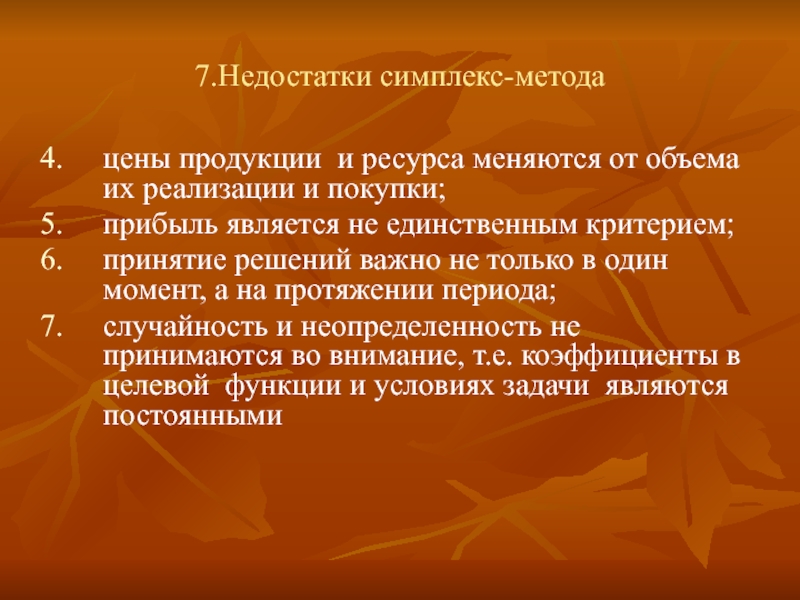 7.Недостатки симплекс-метода

4. цены продукции и ресурса меняются от объема их реализации и покупки;
5. прибыль является не единственным критерием;
6. принятие решений важно не только в один момент, а на протяжении периода;
7. случайность и неопределенность не принимаются во внимание, т.е. коэффициенты в целевой функции и условиях задачи являются постоянными